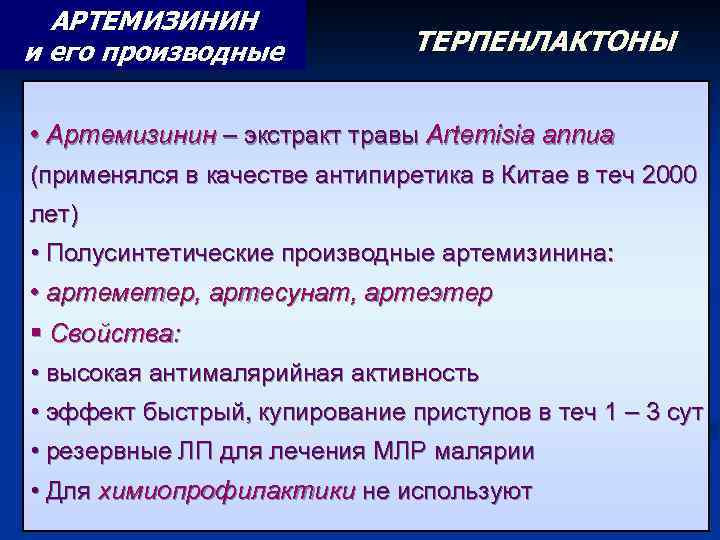 АРТЕМИЗИНИН
и его производные

ТЕРПЕНЛАКТОНЫ

• Артемизинин – экстракт травы Artemisia annua (применялся в качестве антипиретика в Китае в теч 2000 лет)
• Полусинтетические производные артемизинина:
• артеметер, артесунат, артеэтер
▪ Свойства:
• высокая антималярийная активность
• эффект быстрый, купирование приступов в теч 1 – 3 сут
• резервные ЛП для лечения МЛР малярии
• Для химиопрофилактики не используют